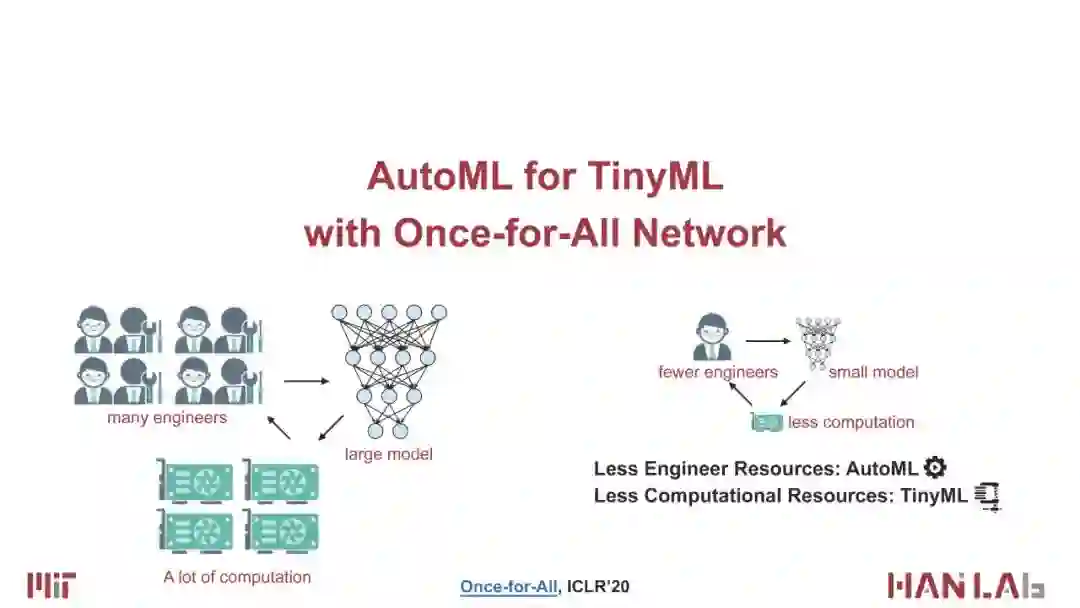 AutoML for TinyML
with Once-for-All Network

many engineers

large model

A lot of computation

fewer engineers

small model

less computation

Less Engineer Resources: AutoML
Less Computational Resources: TinyML

MIT

Once-for-All, ICLR'20

HAN LAB